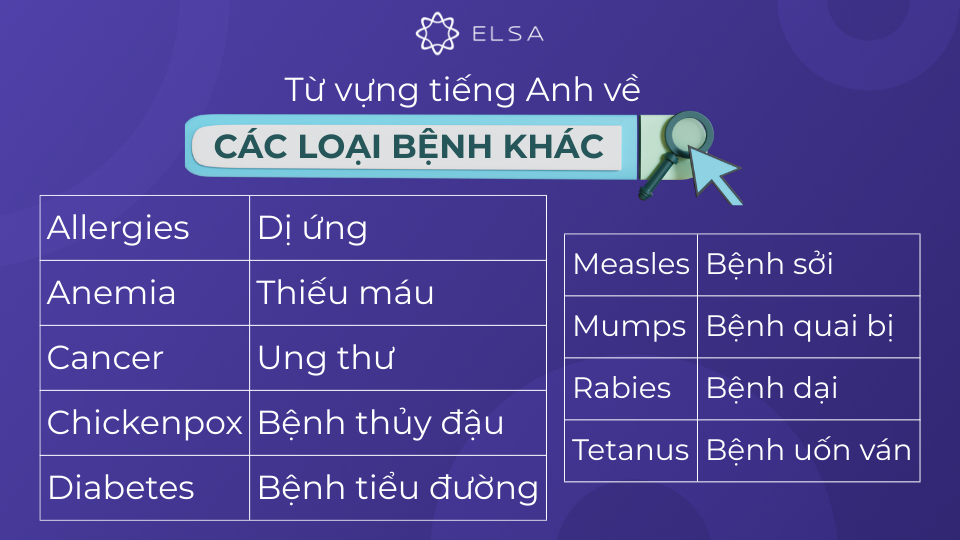 ELSA

Từ vựng tiếng Anh về

CÁC LOẠI BỆNH KHÁC

| Allergies | Dị ứng |
|---|---|
| Anemia | Thiếu máu |
| Cancer | Ung thư |
| Chickenpox | Bệnh thủy đậu |
| Diabetes | Bệnh tiểu đường |

| Measles | Bệnh sởi |
|---|---|
| Mumps | Bệnh quai bị |
| Rabies | Bệnh dại |
| Tetanus | Bệnh uốn ván |